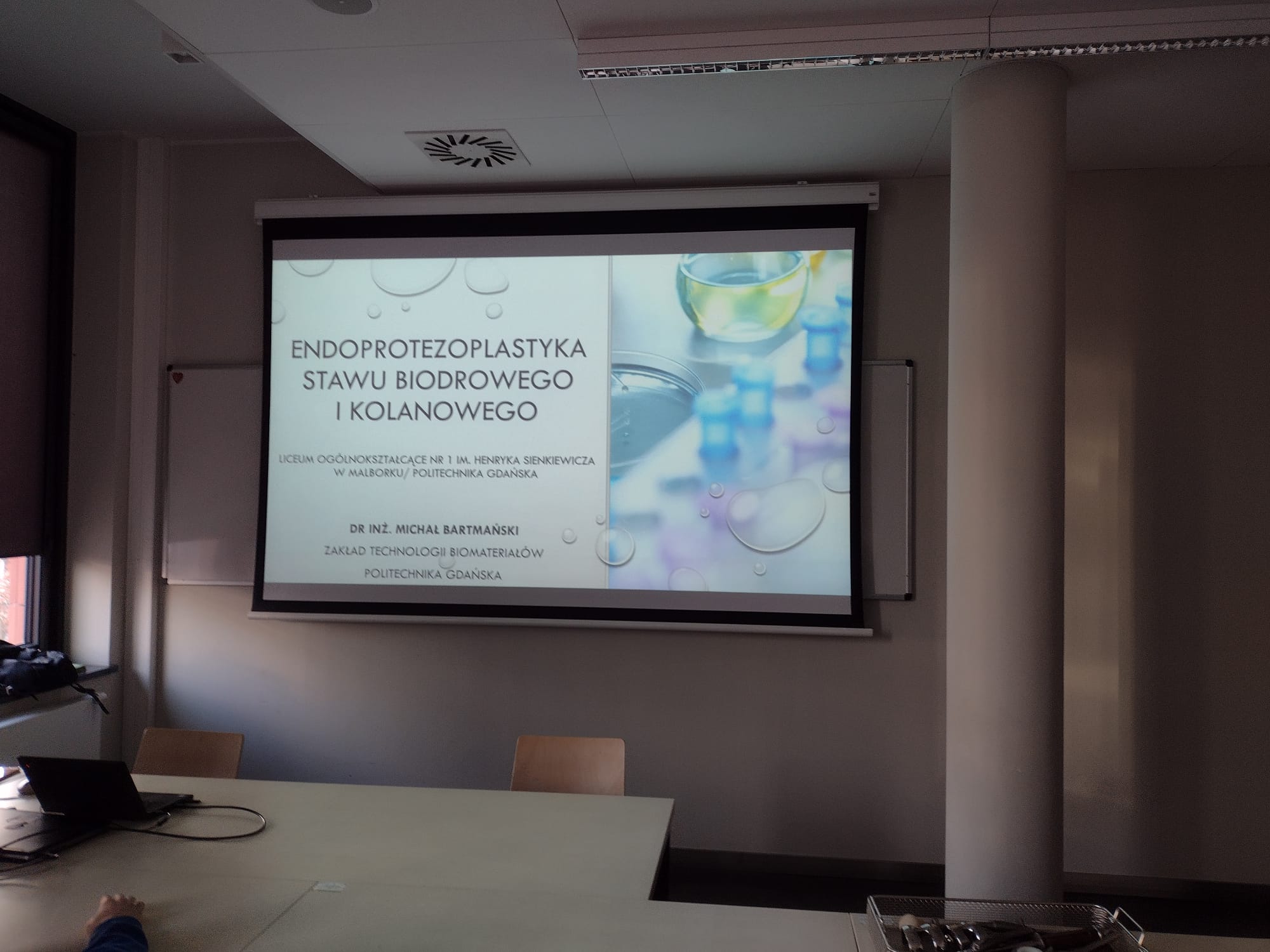 ENDOPROTEZOPLASTYKA STAWU BIODROWEGO I KOLANOWEGO

LICEUM OGÓLNOKSZTAŁCĄCE NR 1 IM. HENRYKA SIENKIEWICZA W MALBORKU/ POLITECHNIKA GDAŃSKA

DR INŻ. MICHAŁ BARTMAŃSKI

ZAKŁAD TECHNOLOGII BIOMATERIAŁÓW

POLITECHNIKA GDAŃSKA